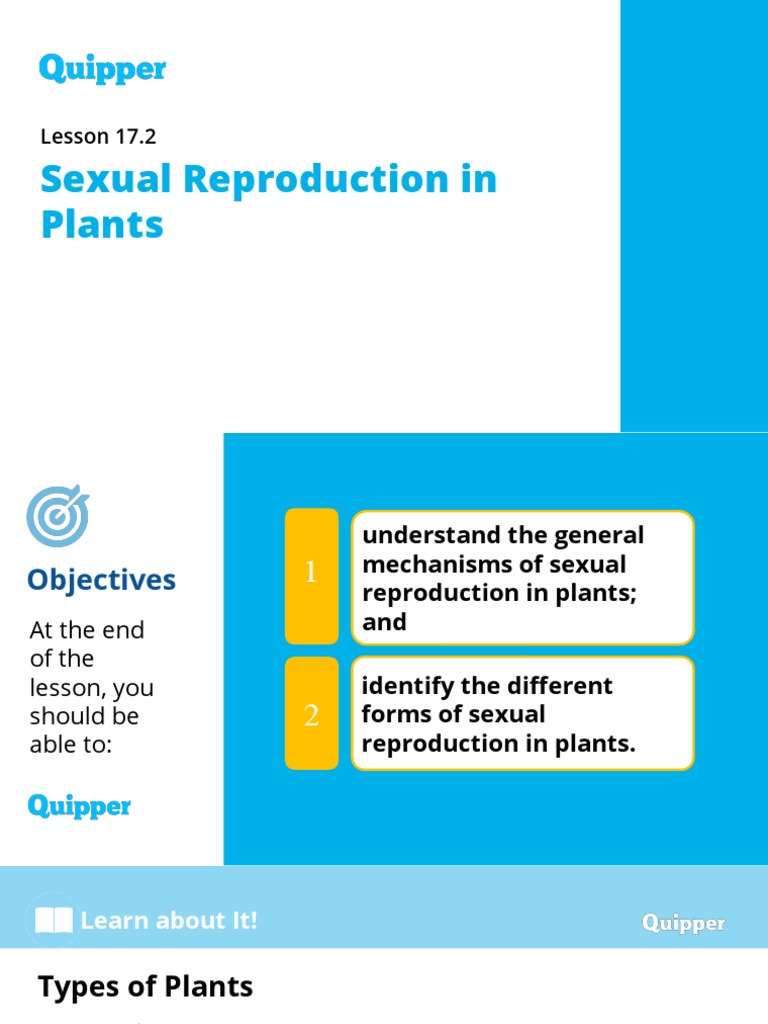 Quipper

Lesson 17.2

Sexual Reproduction in Plants

Objectives

At the end of the lesson, you should be able to:

Quipper

1

understand the general mechanisms of sexual reproduction in plants; and

2

identify the different forms of sexual reproduction in plants.

Learn about It!

Quipper

Types of Plants